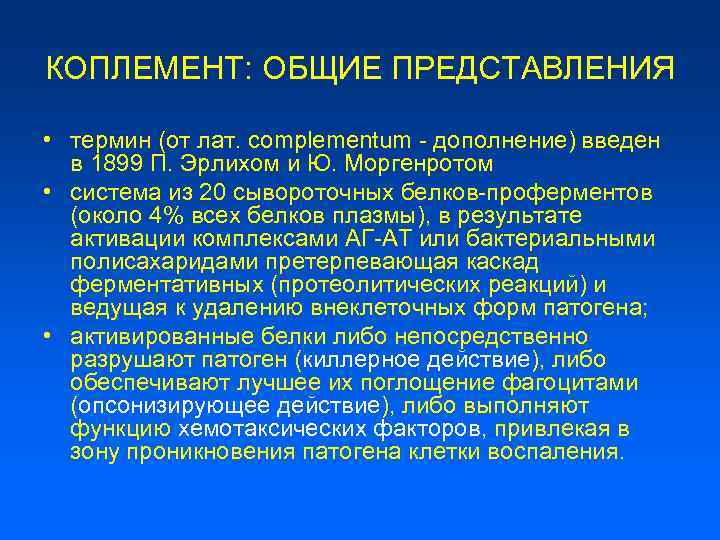 КОПЛЕМЕНТ: ОБЩИЕ ПРЕДСТАВЛЕНИЯ

• термин (от лат. complementum - дополнение) введен в 1899 П. Эрлихом и Ю. Моргенротом

• система из 20 сывороточных белков-проферментов (около 4% всех белков плазмы), в результате активации комплексами АГ-АТ или бактериальными полисахаридами претерпевающая каскад ферментативных (протеолитических реакций) и ведущая к удалению внеклеточных форм патогена;

• активированные белки либо непосредственно разрушают патоген (киллерное действие), либо обеспечивают лучшее их поглощение фагоцитами (опсонизирующее действие), либо выполняют функцию хемотаксических факторов, привлекая в зону проникновения патогена клетки воспаления.